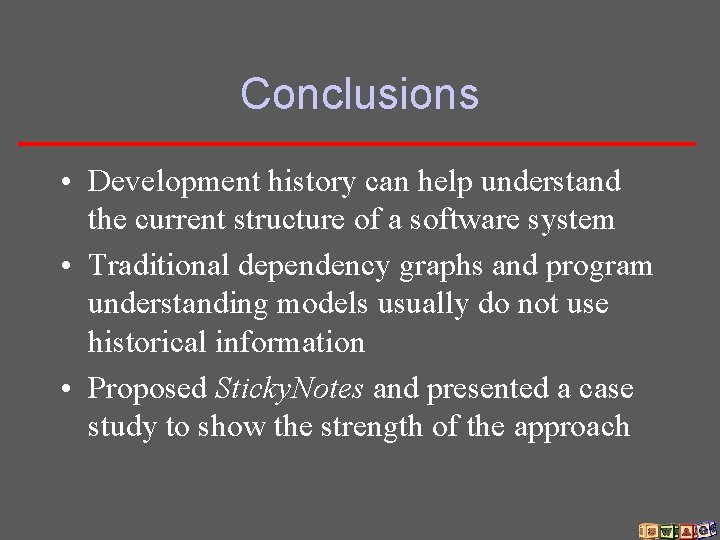 Conclusions

• Development history can help understand the current structure of a software system

• Traditional dependency graphs and program understanding models usually do not use historical information

• Proposed StickyNotes and presented a case study to show the strength of the approach